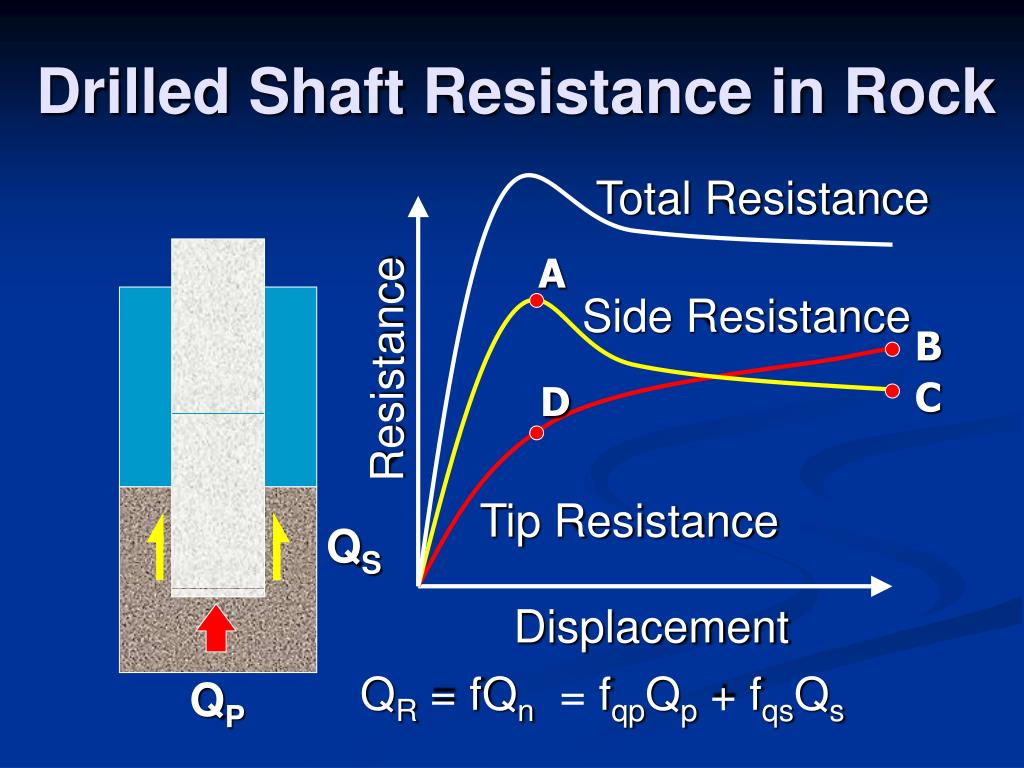 Drilled Shaft Resistance in Rock

Total Resistance

Resistance

A

Side Resistance

B

D

C

Tip Resistance

$Q_S$

Displacement

$Q_P$

$Q_R = fQ_n = f_{qp}Q_p + f_{qs}Q_s$